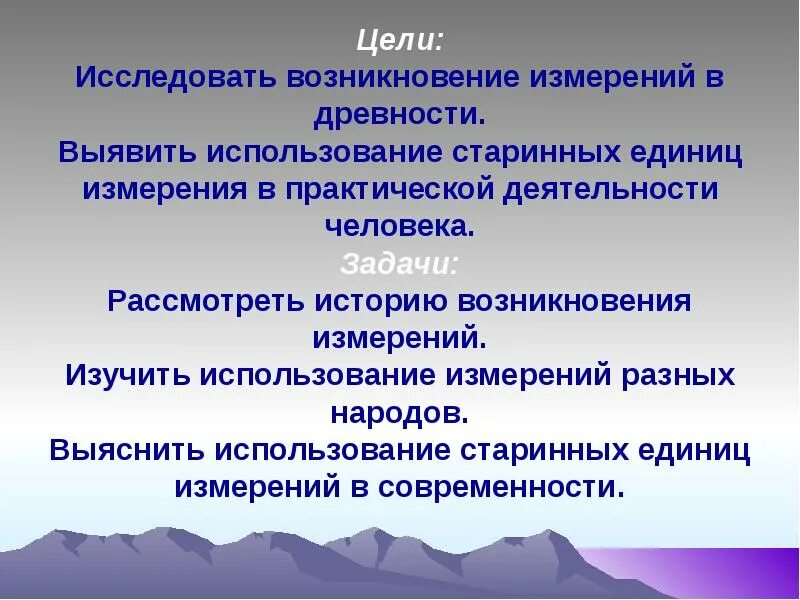 Цели:
Исследовать возникновение измерений в древности.
Выявить использование старинных единиц измерения в практической деятельности человека.
Задачи:
Рассмотреть историю возникновения измерений.
Изучить использование измерений разных народов.
Выяснить использование старинных единиц измерений в современности.